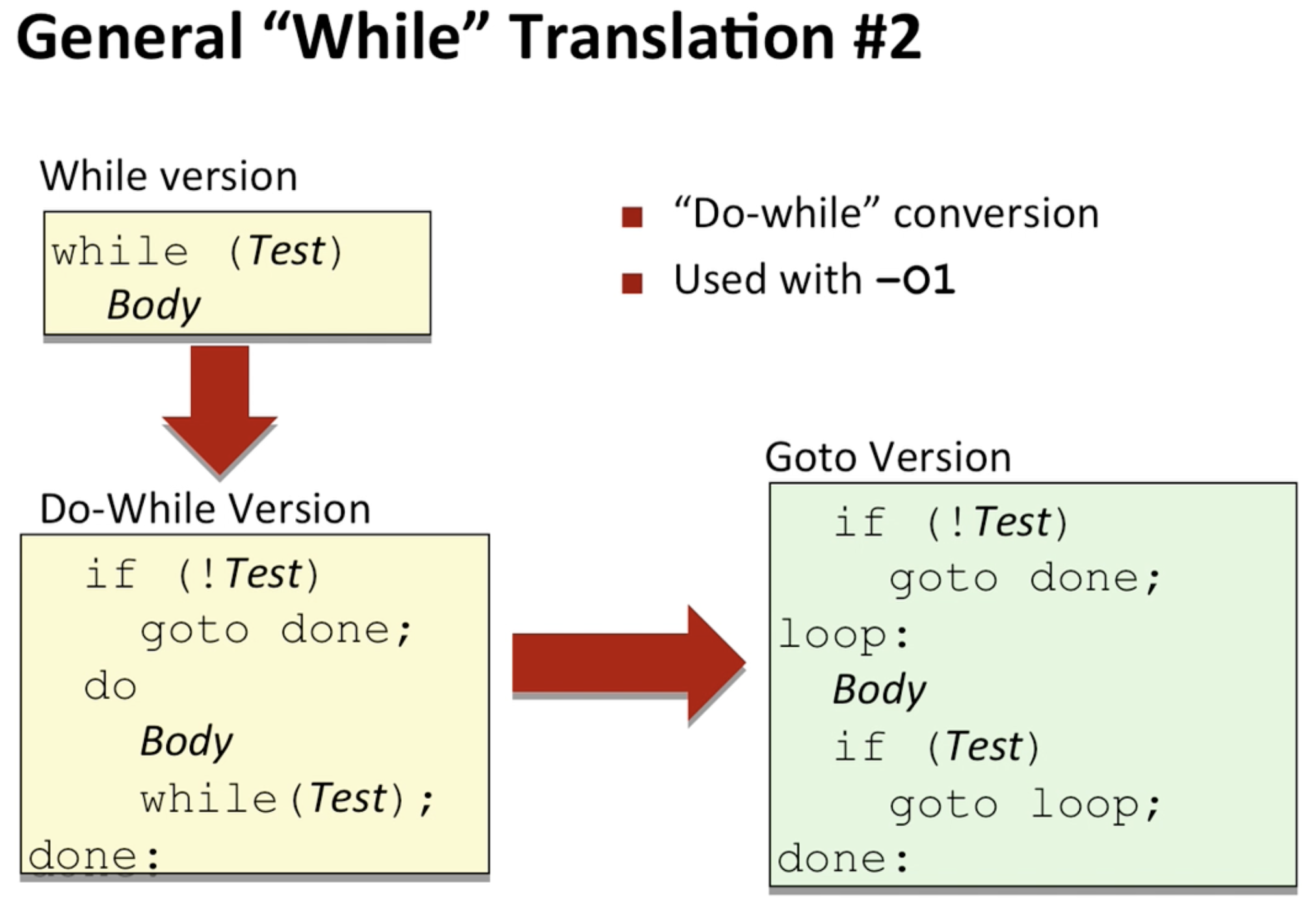 General “While” Translation #2

While version

while (Test)
  Body

■ “Do-while” conversion
■ Used with –O1

Do-While Version

if (!Test)
  goto done;
do
  Body
  while(Test);
done:

Goto Version

if (!Test)
  goto done;
loop:
  Body
  if (Test)
    goto loop;
done: